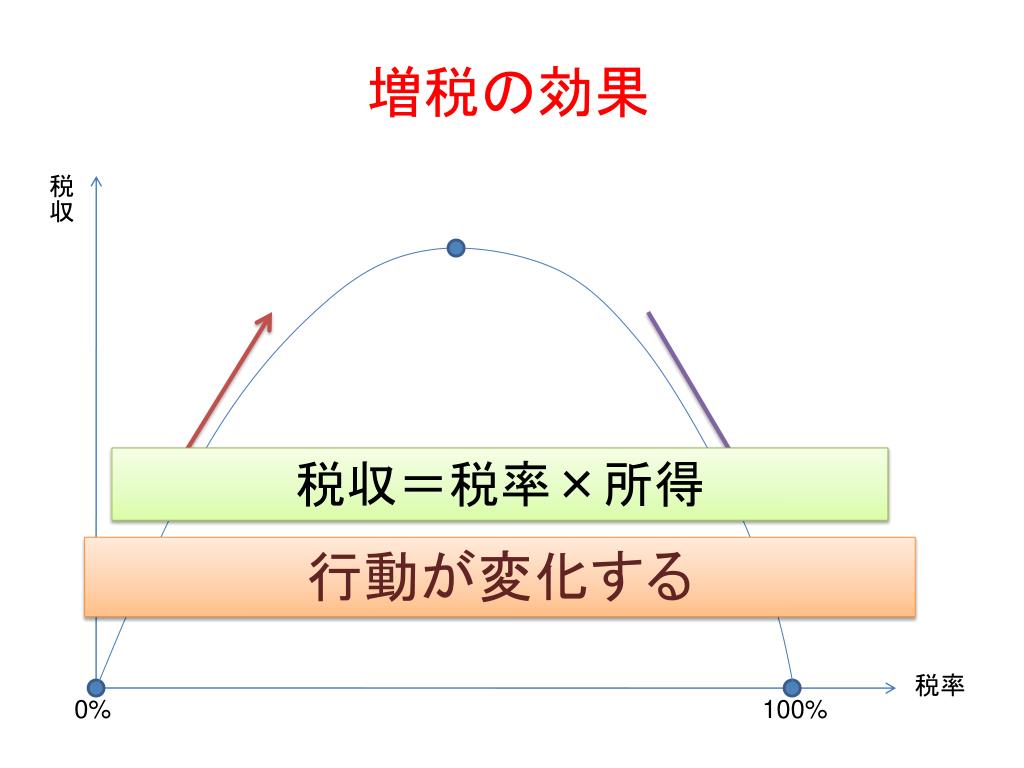 増税の効果

税収

税収＝税率×所得

行動が変化する

税率

0%

100%